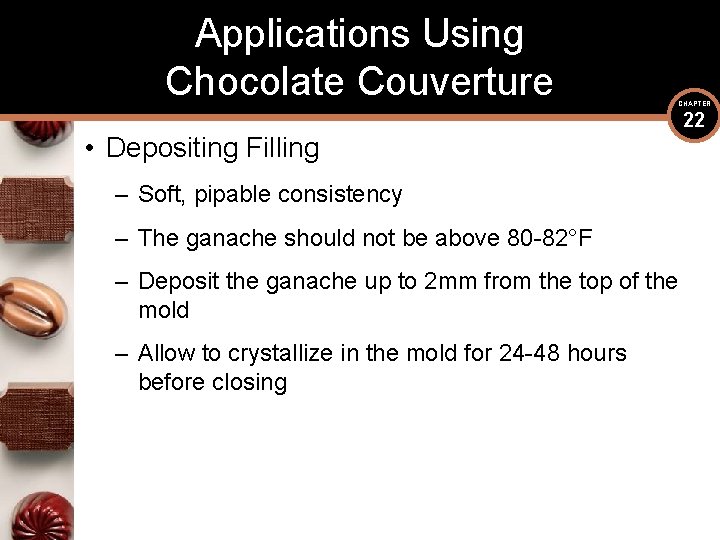 Applications Using
Chocolate Couverture

CHAPTER
22

• Depositing Filling

– Soft, pipable consistency

– The ganache should not be above 80-82°F

– Deposit the ganache up to 2mm from the top of the mold

– Allow to crystallize in the mold for 24-48 hours before closing